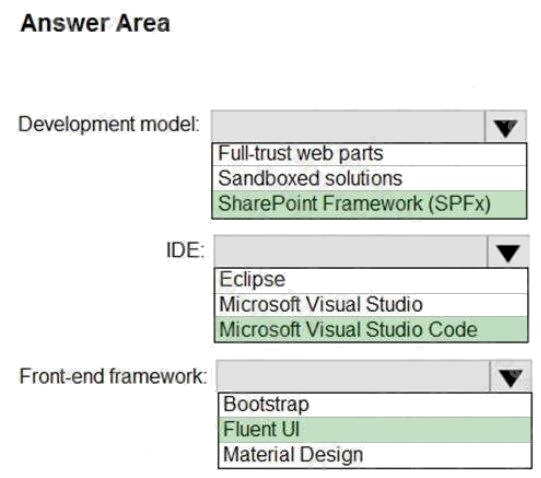 Answer Area

Development model:

Full-trust web parts
Sandboxed solutions
SharePoint Framework (SPFx)

IDE:

Eclipse
Microsoft Visual Studio
Microsoft Visual Studio Code

Front-end framework:

Bootstrap
Fluent UI
Material Design